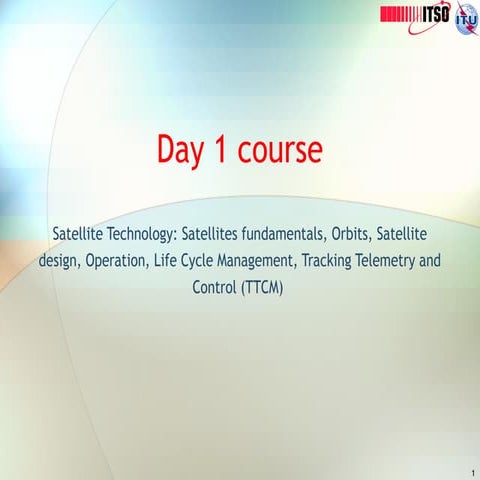 ITSO ITU

Day 1 course

Satellite Technology: Satellites fundamentals, Orbits, Satellite design, Operation, Life Cycle Management, Tracking Telemetry and Control (TTCM)

1